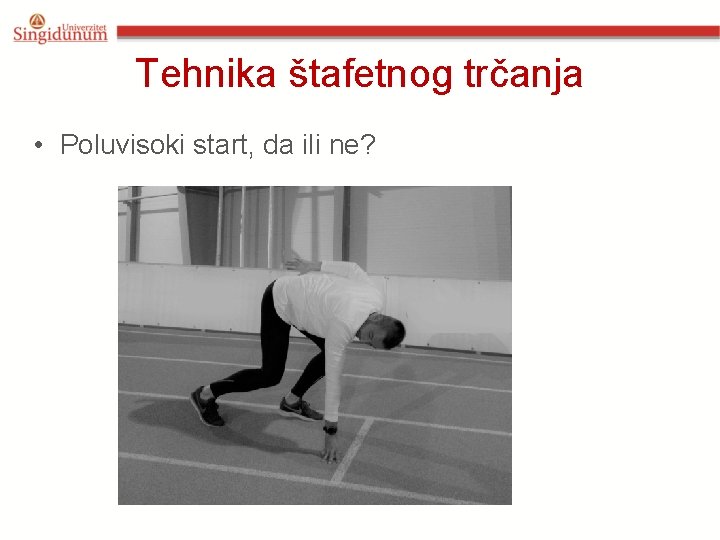 Univerzitet Singidunum

Tehnika štafetnog trčanja

• Poluvisoki start, da ili ne?